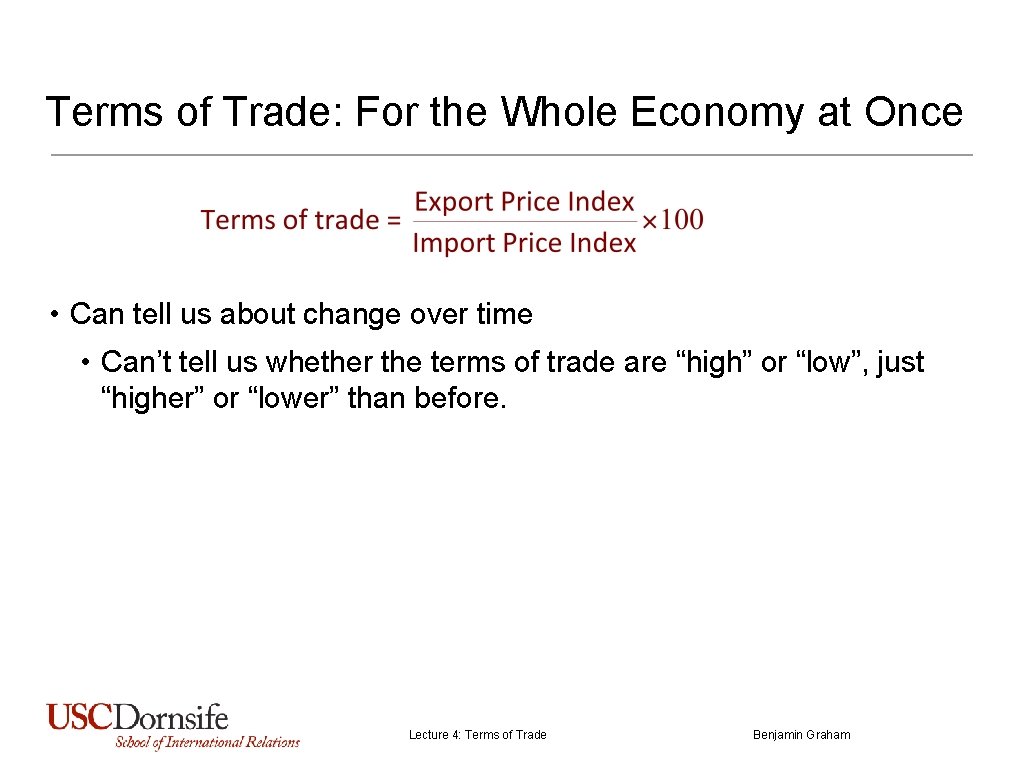 Terms of Trade: For the Whole Economy at Once

$\text{Terms of trade} = \frac{\text{Export Price Index}}{\text{Import Price Index}} \times 100$

• Can tell us about change over time

• Can’t tell us whether the terms of trade are “high” or “low”, just “higher” or “lower” than before.

USCDornsife
School of International Relations

Lecture 4: Terms of Trade

Benjamin Graham